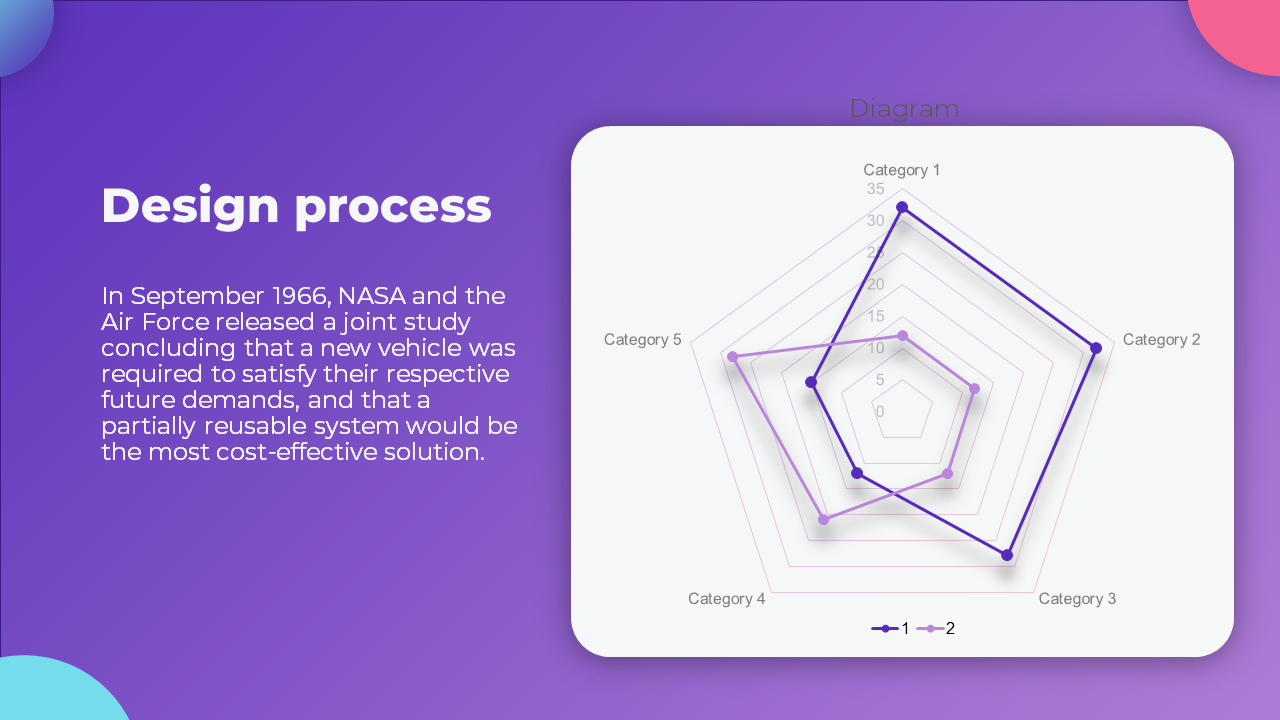 Design process

In September 1966, NASA and the Air Force released a joint study concluding that a new vehicle was required to satisfy their respective future demands, and that a partially reusable system would be the most cost-effective solution.

Diagram

Category 1
35
30
25
20
15
10
5
0
Category 2
Category 3
Category 4
Category 5

1
2